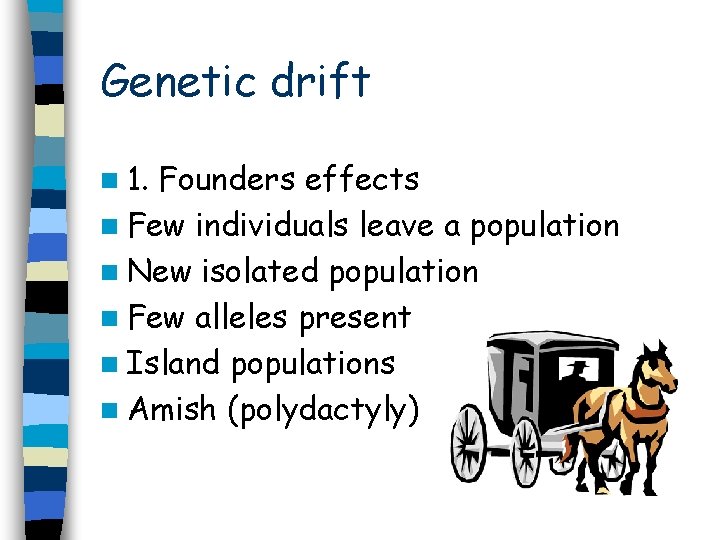 Genetic drift

- 1. Founders effects
- Few individuals leave a population
- New isolated population
- Few alleles present
- Island populations
- Amish (polydactyly)